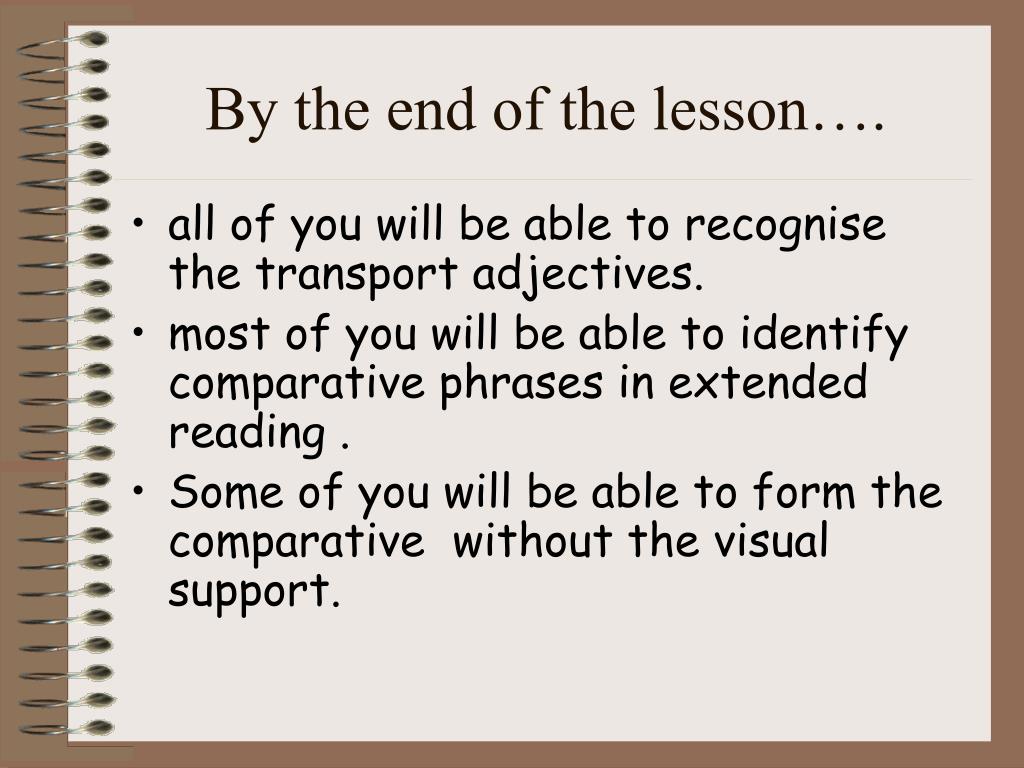 By the end of the lesson….

• all of you will be able to recognise the transport adjectives.
• most of you will be able to identify comparative phrases in extended reading .
• Some of you will be able to form the comparative  without the visual support.